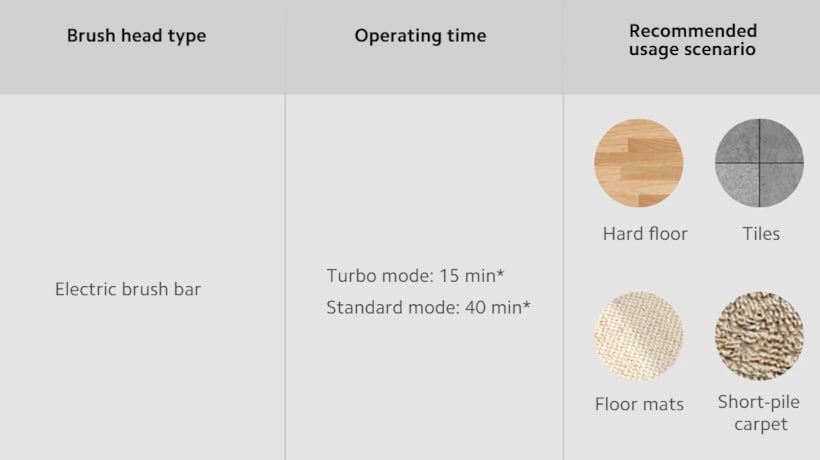 | Brush head type | Operating time | Recommended usage scenario |
|---|---|---|
| Electric brush bar | Turbo mode: 15 min* Standard mode: 40 min* | Hard floor Tiles Floor mats Short-pile carpet |